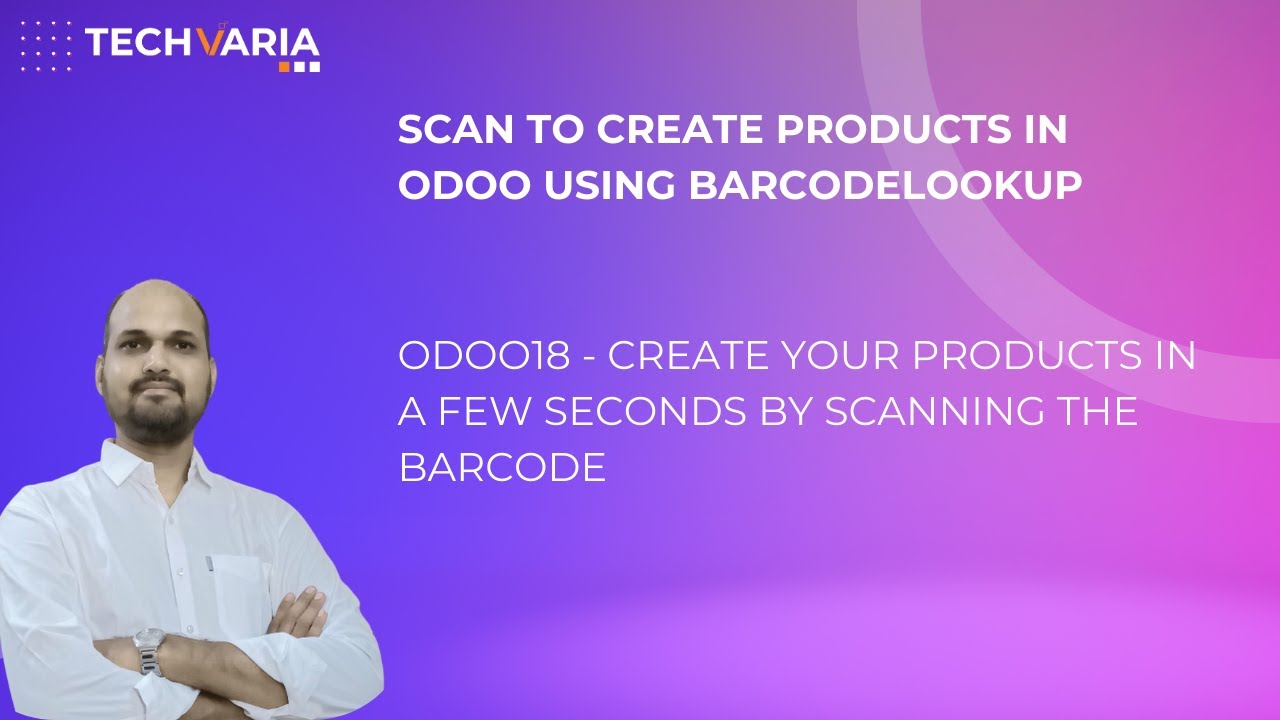 TECHVARIA

SCAN TO CREATE PRODUCTS IN ODOO USING BARCODELOOKUP

ODOO18 - CREATE YOUR PRODUCTS IN A FEW SECONDS BY SCANNING THE BARCODE